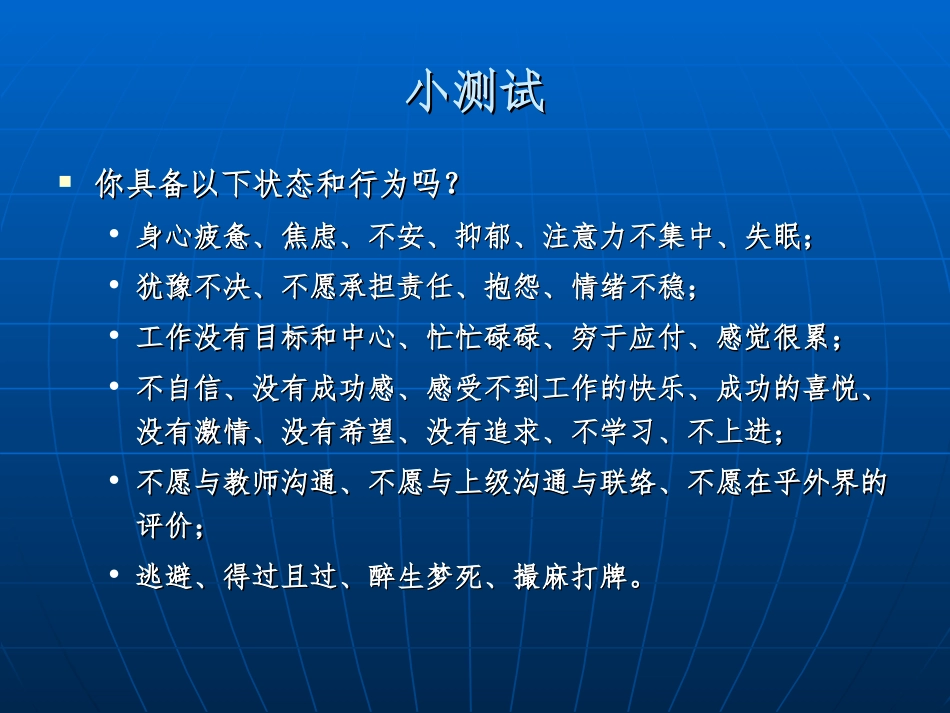 小测试

▪ 你具备以下状态和行为吗？

• 身心疲惫、焦虑、不安、抑郁、注意力不集中、失眠；

• 犹豫不决、不愿承担责任、抱怨、情绪不稳；

• 工作没有目标和中心、忙忙碌碌、穷于应付、感觉很累；

• 不自信、没有成功感、感受不到工作的快乐、成功的喜悦、没有激情、没有希望、没有追求、不学习、不上进；

• 不愿与教师沟通、不愿与上级沟通与联络、不愿在乎外界的评价；

• 逃避、得过且过、醉生梦死、撮麻打牌。